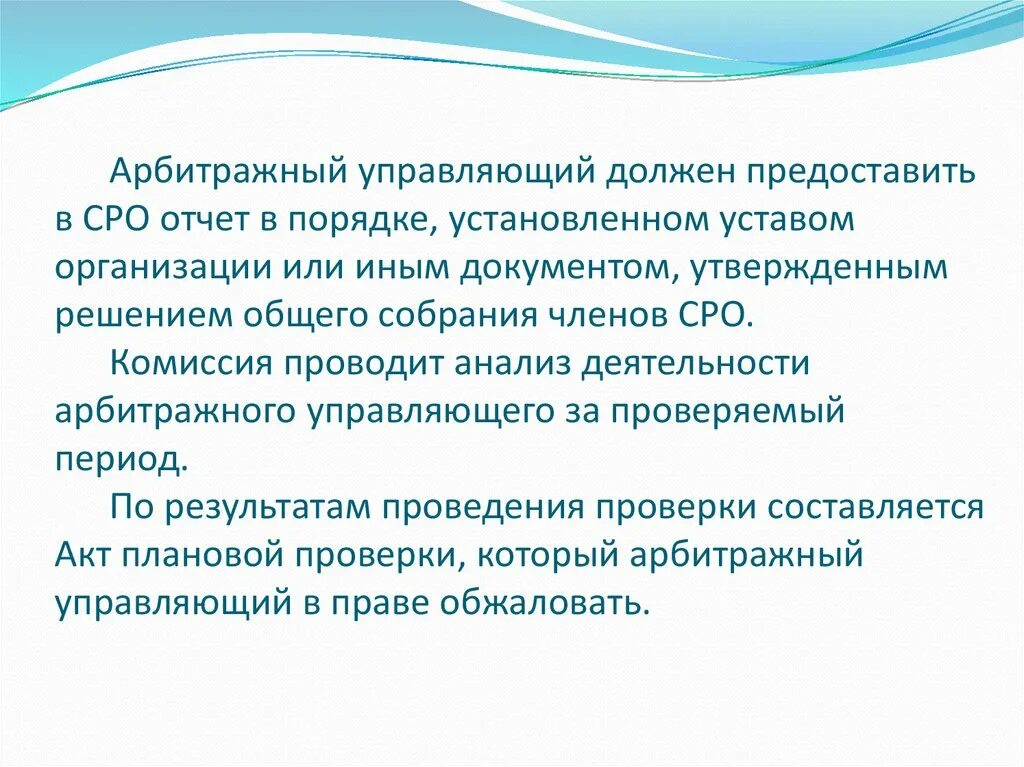 Арбитражный управляющий должен предоставить в СРО отчет в порядке, установленном уставом организации или иным документом, утвержденным решением общего собрания членов СРО.

Комиссия проводит анализ деятельности арбитражного управляющего за проверяемый период.

По результатам проведения проверки составляется Акт плановой проверки, который арбитражный управляющий в праве обжаловать.